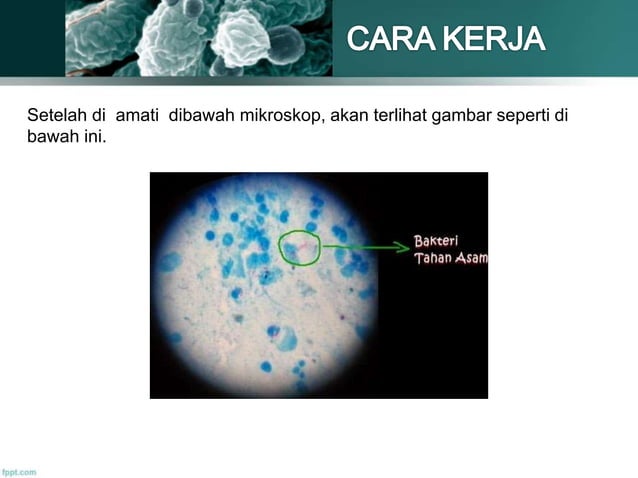 CARA KERJA

Setelah di amati dibawah mikroskop, akan terlihat gambar seperti di bawah ini.

Bakteri Tahan Asam

fppt.com